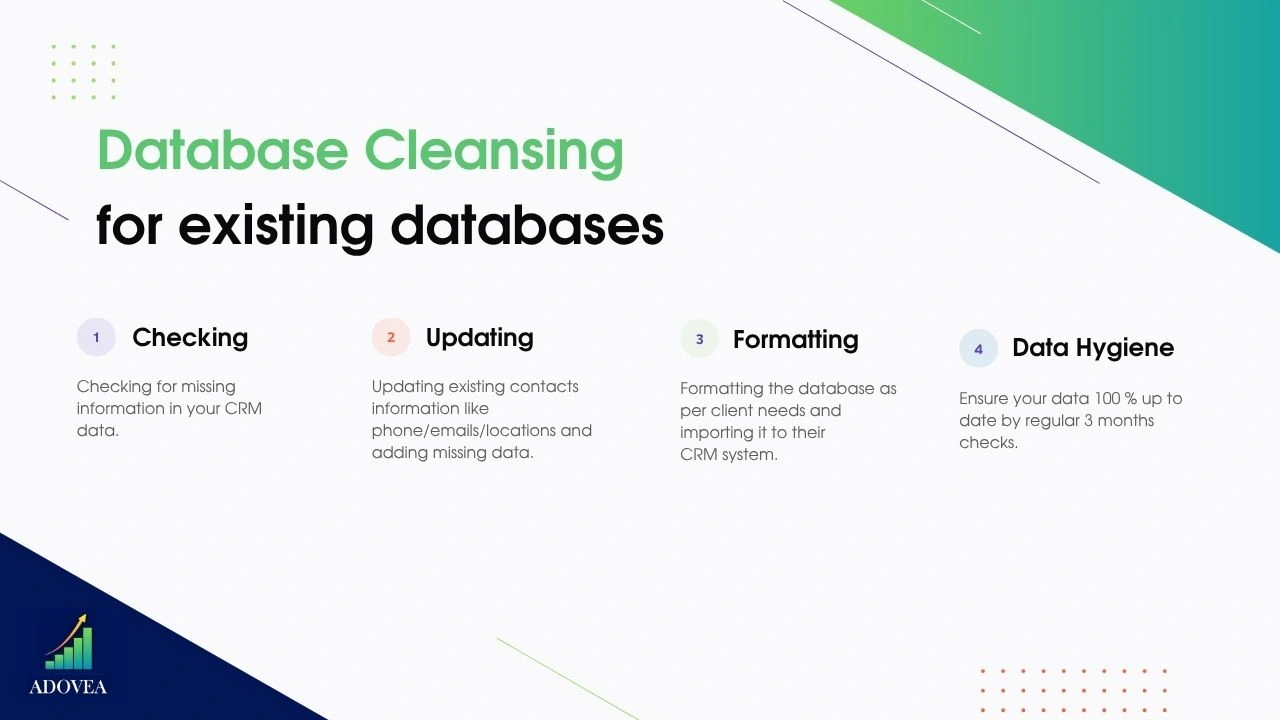 Database Cleansing
for existing databases

1 Checking

Checking for missing information in your CRM data.

2 Updating

Updating existing contacts information like phone/emails/locations and adding missing data.

3 Formatting

Formatting the database as per client needs and importing it to their CRM system.

4 Data Hygiene

Ensure your data 100 % up to date by regular 3 months checks.

ADOVEA